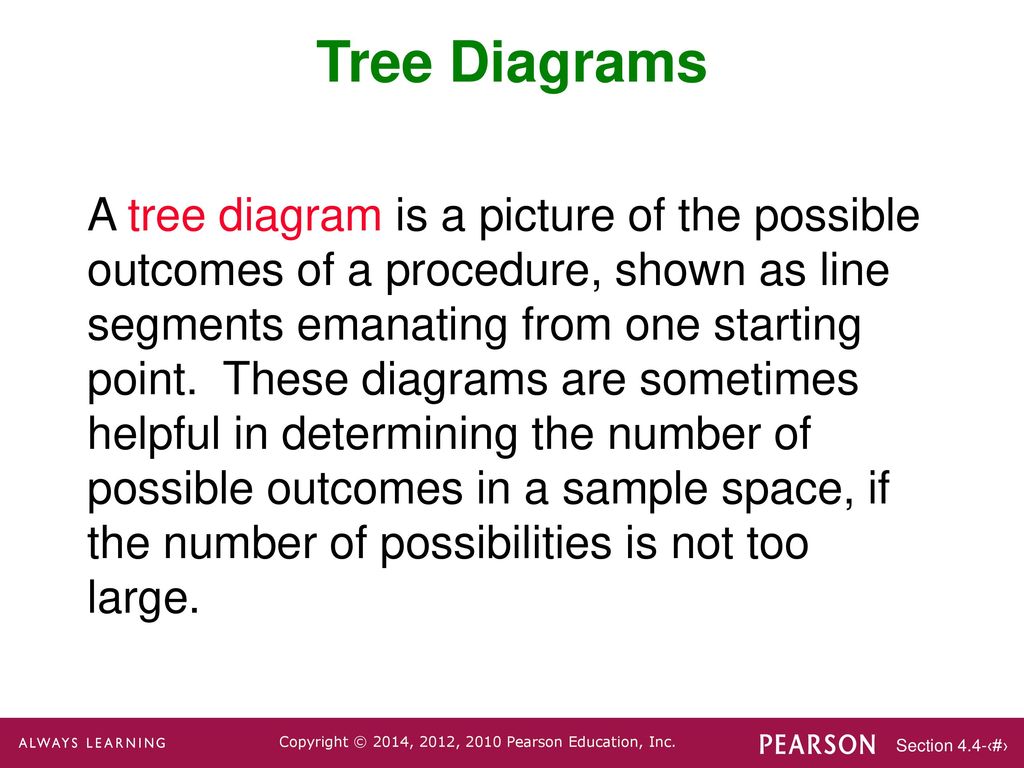 Tree Diagrams

A tree diagram is a picture of the possible outcomes of a procedure, shown as line segments emanating from one starting point. These diagrams are sometimes helpful in determining the number of possible outcomes in a sample space, if the number of possibilities is not too large.

ALWAYS LEARNING

Copyright © 2014, 2012, 2010 Pearson Education, Inc.

PEARSON

Section 4.4-‹#›